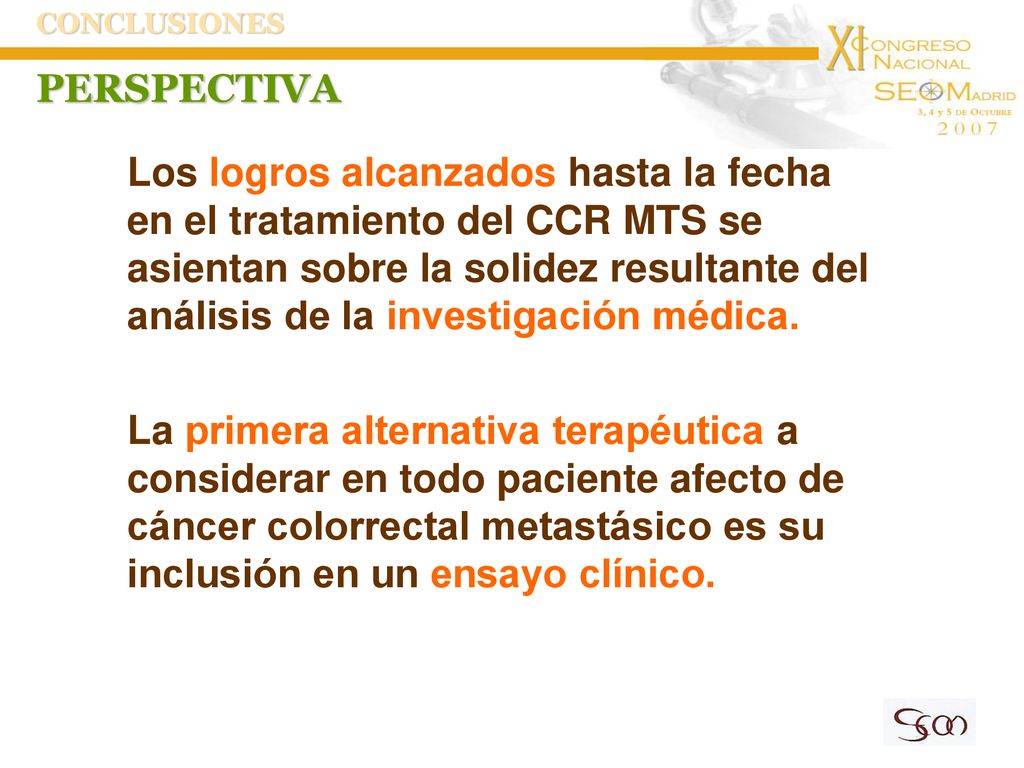 CONCLUSIONES

PERSPECTIVA

XI CONGRESO NACIONAL SEOM MADRID
3, 4 y 5 DE OCTUBRE
2007

Los logros alcanzados hasta la fecha en el tratamiento del CCR MTS se asientan sobre la solidez resultante del análisis de la investigación médica.

La primera alternativa terapéutica a considerar en todo paciente afecto de cáncer colorrectal metastásico es su inclusión en un ensayo clínico.

SEOM